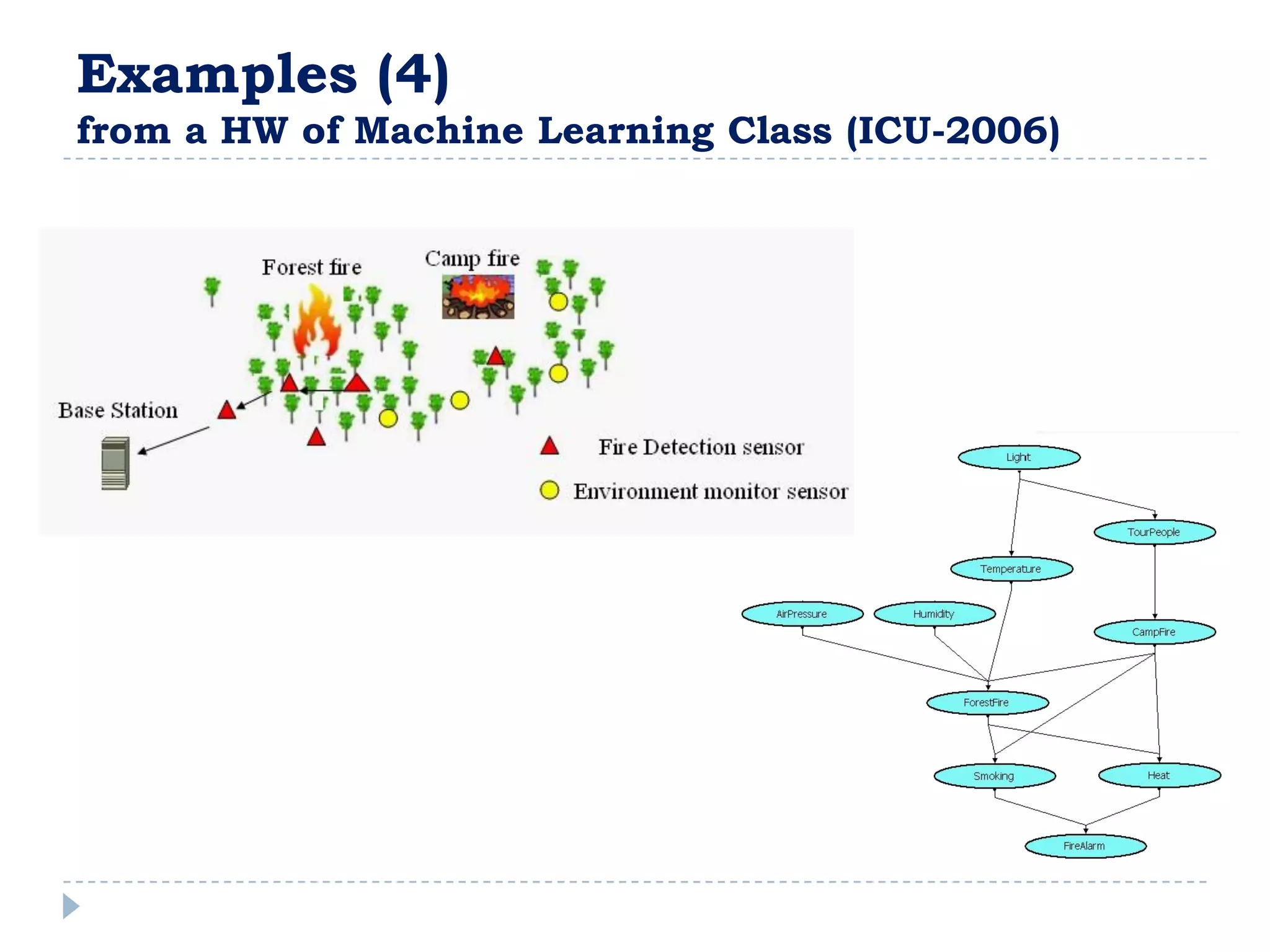 Examples (4)
from a HW of Machine Learning Class (ICU-2006)

Forest fire

Camp fire

Base Station

Fire Detection sensor

Environment monitor sensor

Light

TourPeople

Temperature

AirPressure

Humidity

CampFire

ForestFire

Smoking

Heat

FireAlarm